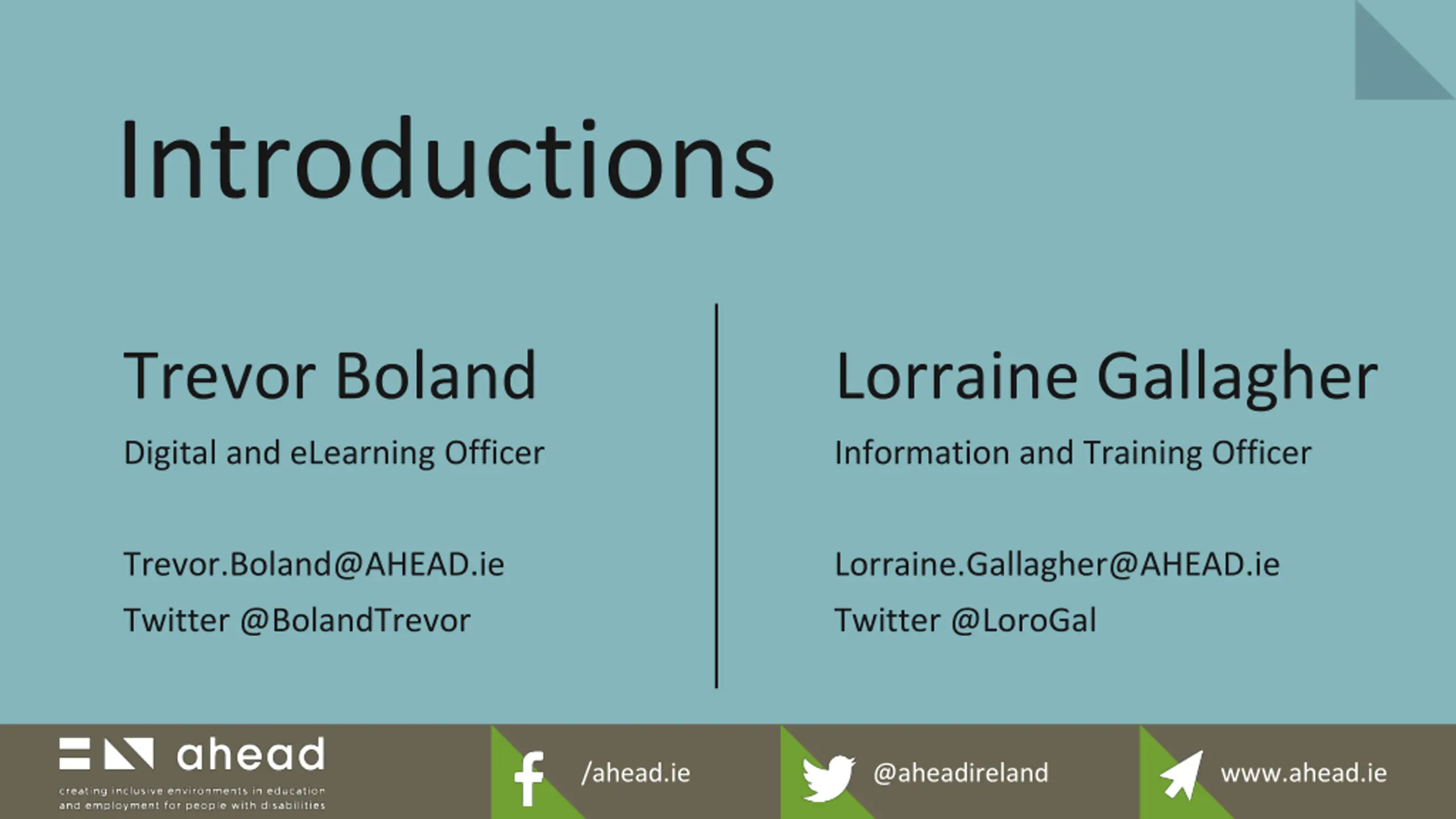 Introductions

Trevor Boland

Digital and eLearning Officer

Trevor.Boland@AHEAD.ie

Twitter @BolandTrevor

Lorraine Gallagher

Information and Training Officer

Lorraine.Gallagher@AHEAD.ie

Twitter @LoroGal

ahead

creating inclusive environments in education and employment for people with disabilities

/ahead.ie

@aheadireland

www.ahead.ie